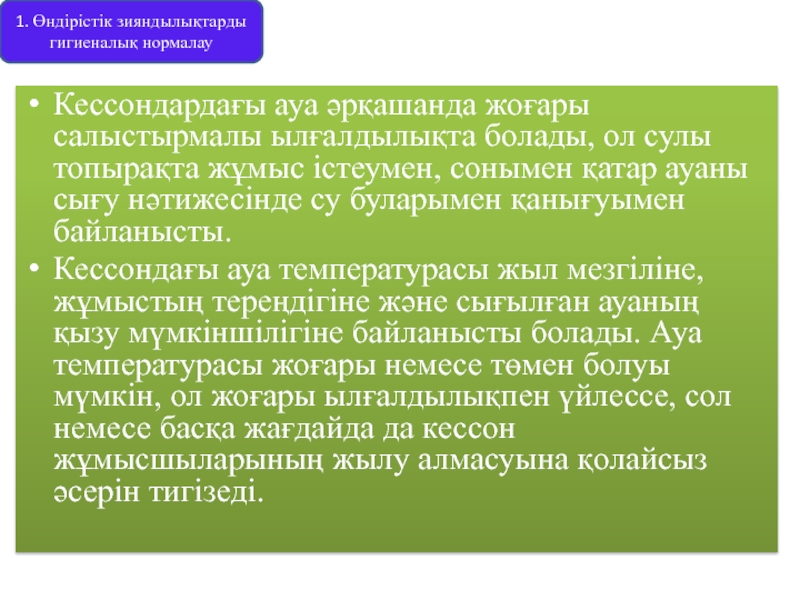 1. Өндірістік зияндылықтарды гигиеналық нормалау

• Кессондардағы ауа әрқашанда жоғары салыстырмалы ылғалдылықта болады, ол сулы топырақта жұмыс істеумен, сонымен қатар ауаны сығу нәтижесінде су буларымен қанығуымен байланысты.
• Кессондағы ауа температурасы жыл мезгіліне, жұмыстың тереңдігіне және сығылған ауаның қызу мүмкіншілігіне байланысты болады. Ауа температурасы жоғары немесе төмен болуы мүмкін, ол жоғары ылғалдылықпен үйлессе, сол немесе басқа жағдайда да кессон жұмысшыларының жылу алмасуына қолайсыз әсерін тигізеді.